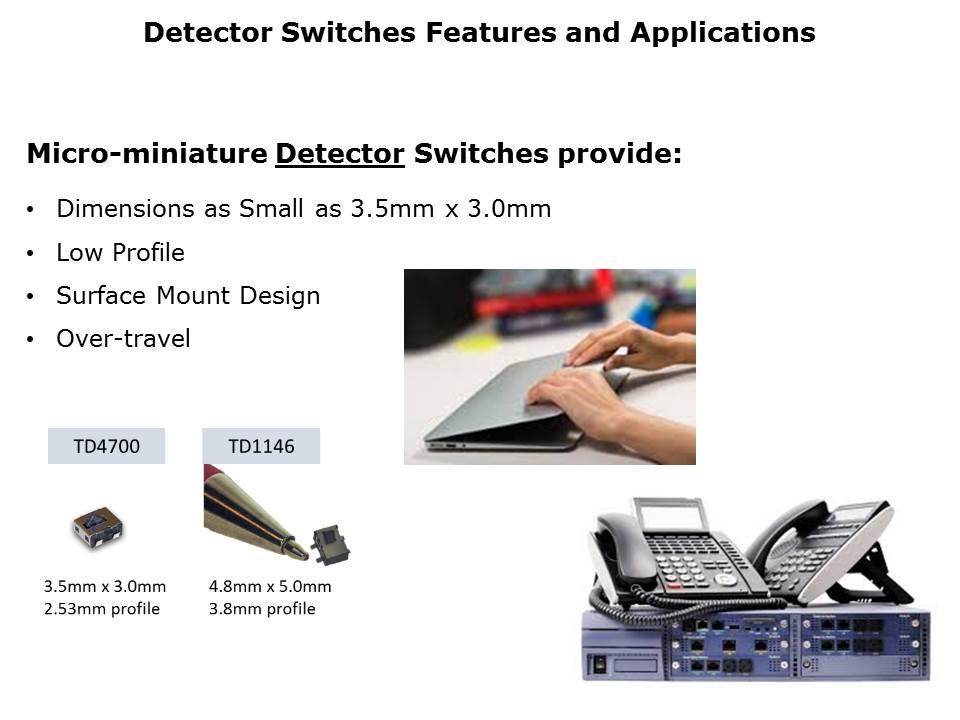 Detector Switches Features and Applications

Micro-miniature Detector Switches provide:

• Dimensions as Small as 3.5mm x 3.0mm
• Low Profile
• Surface Mount Design
• Over-travel

TD4700

3.5mm x 3.0mm
2.53mm profile

TD1146

4.8mm x 5.0mm
3.8mm profile